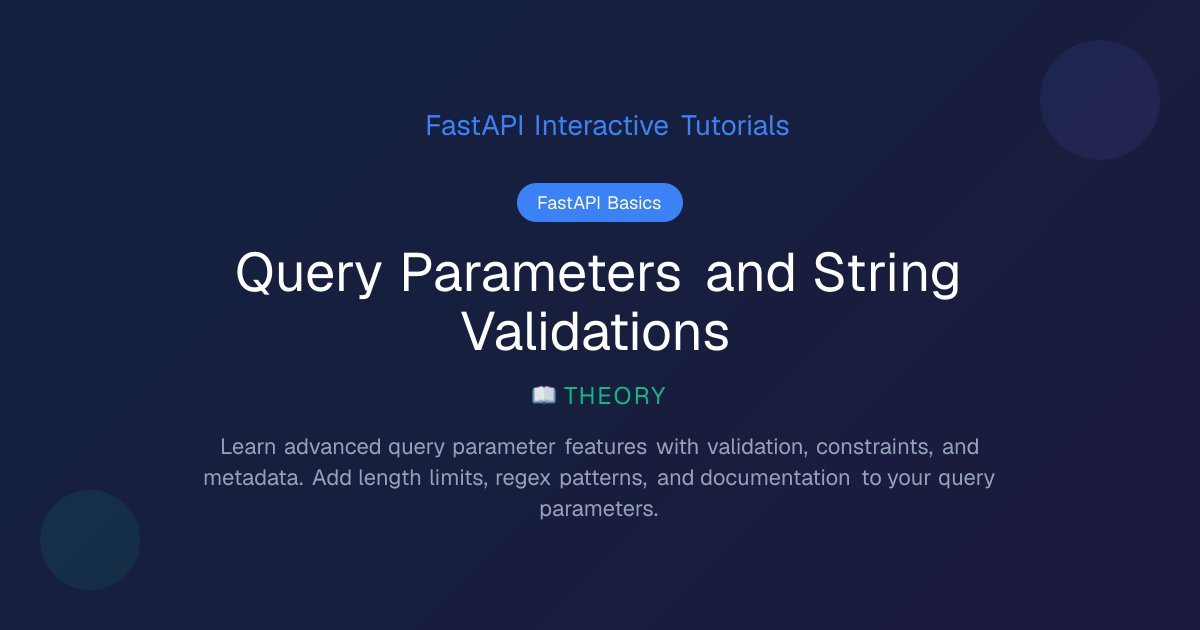 FastAPI Interactive Tutorials

FastAPI Basics

Query Parameters and String Validations

📖 THEORY

Learn advanced query parameter features with validation, constraints, and metadata. Add length limits, regex patterns, and documentation to your query parameters.